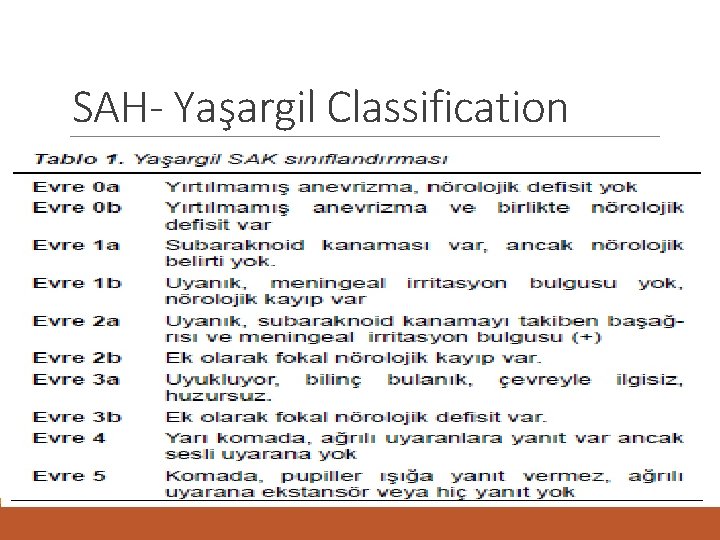 SAH- Yaşargil Classification

Tablo 1. Yaşargil SAK sınıflandırması

| | |
|---|---|
| Evre 0a | Yırtılmamış anevrizma, nörolojik defisit yok |
| Evre 0b | Yırtılmamış anevrizma ve birlikte nörolojik defisit var |
| Evre 1a | Subaraknoid kanaması var, ancak nörolojik belirti yok. |
| Evre 1b | Uyanık, meningeal irritasyon bulgusu yok, nörolojik kayıp var |
| Evre 2a | Uyanık, subaraknoid kanamayı takiben başağrısı ve meningeal irritasyon bulgusu (+) |
| Evre 2b | Ek olarak fokal nörolojik kayıp var. |
| Evre 3a | Uyukluyor, bilinç bulanık, çevreyle ilgisiz, huzursuz. |
| Evre 3b | Ek olarak fokal nörolojik defisit var. |
| Evre 4 | Yarı komada, ağrılı uyaranlara yanıt var ancak sesli uyarana yok |
| Evre 5 | Komada, pupiller ışığa yanıt vermez, ağrılı uyarana ekstansör veya hiç yanıt yok |